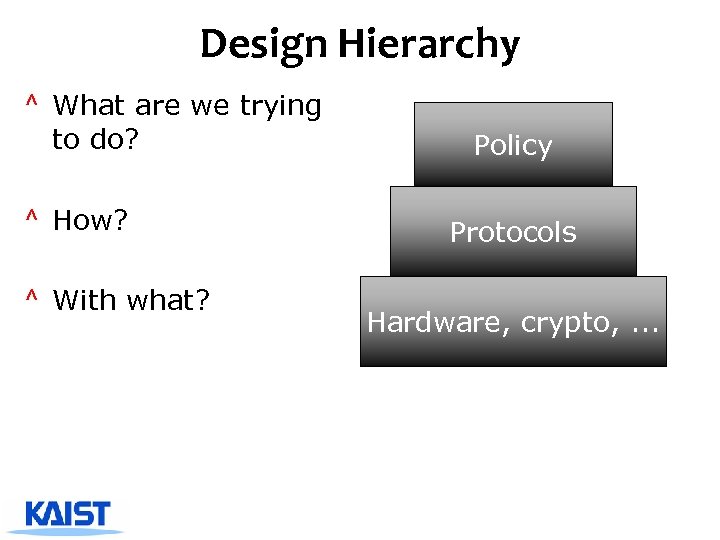 Design Hierarchy

^ What are we trying to do?

^ How?

^ With what?

Policy

Protocols

Hardware, crypto, ...

KAIST